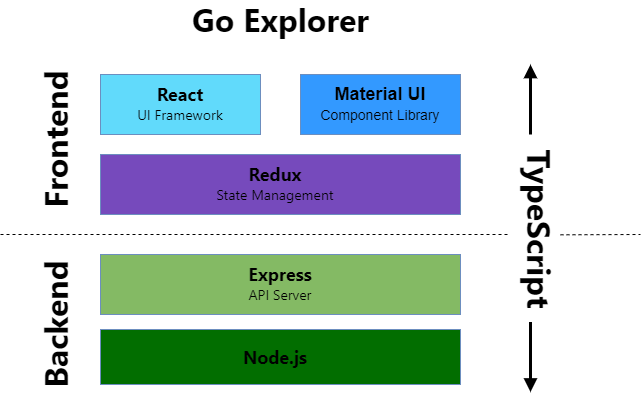 Go Explorer

Frontend

React
UI Framework

Material UI
Component Library

Redux
State Management

Backend

Express
API Server

Node.js

TypeScript